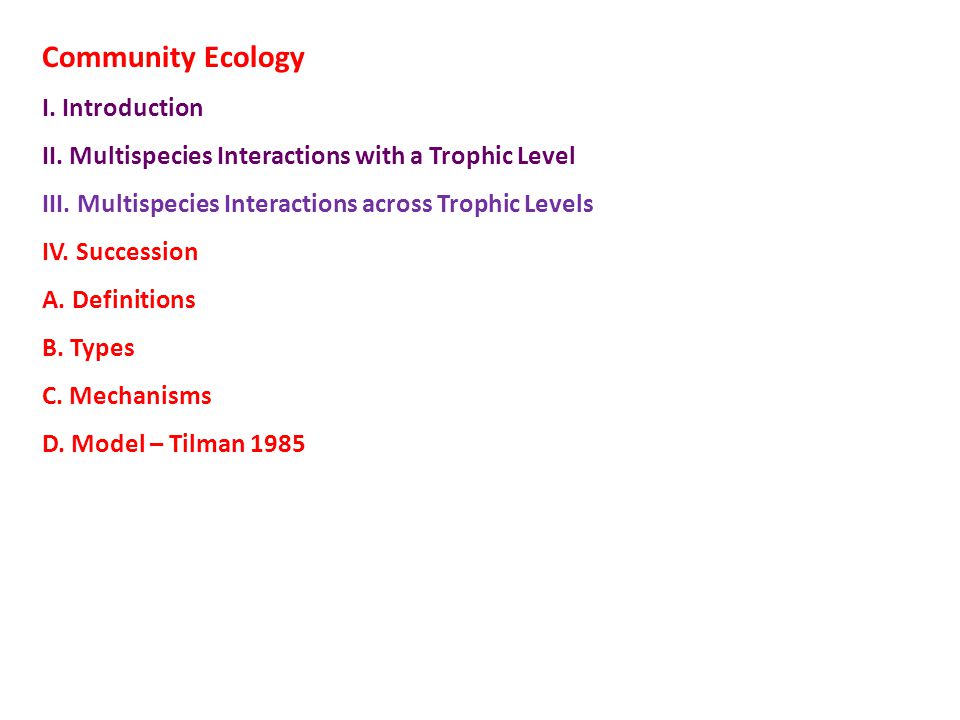 Community Ecology

I. Introduction

II. Multispecies Interactions with a Trophic Level

III. Multispecies Interactions across Trophic Levels

IV. Succession

A. Definitions

B. Types

C. Mechanisms

D. Model – Tilman 1985